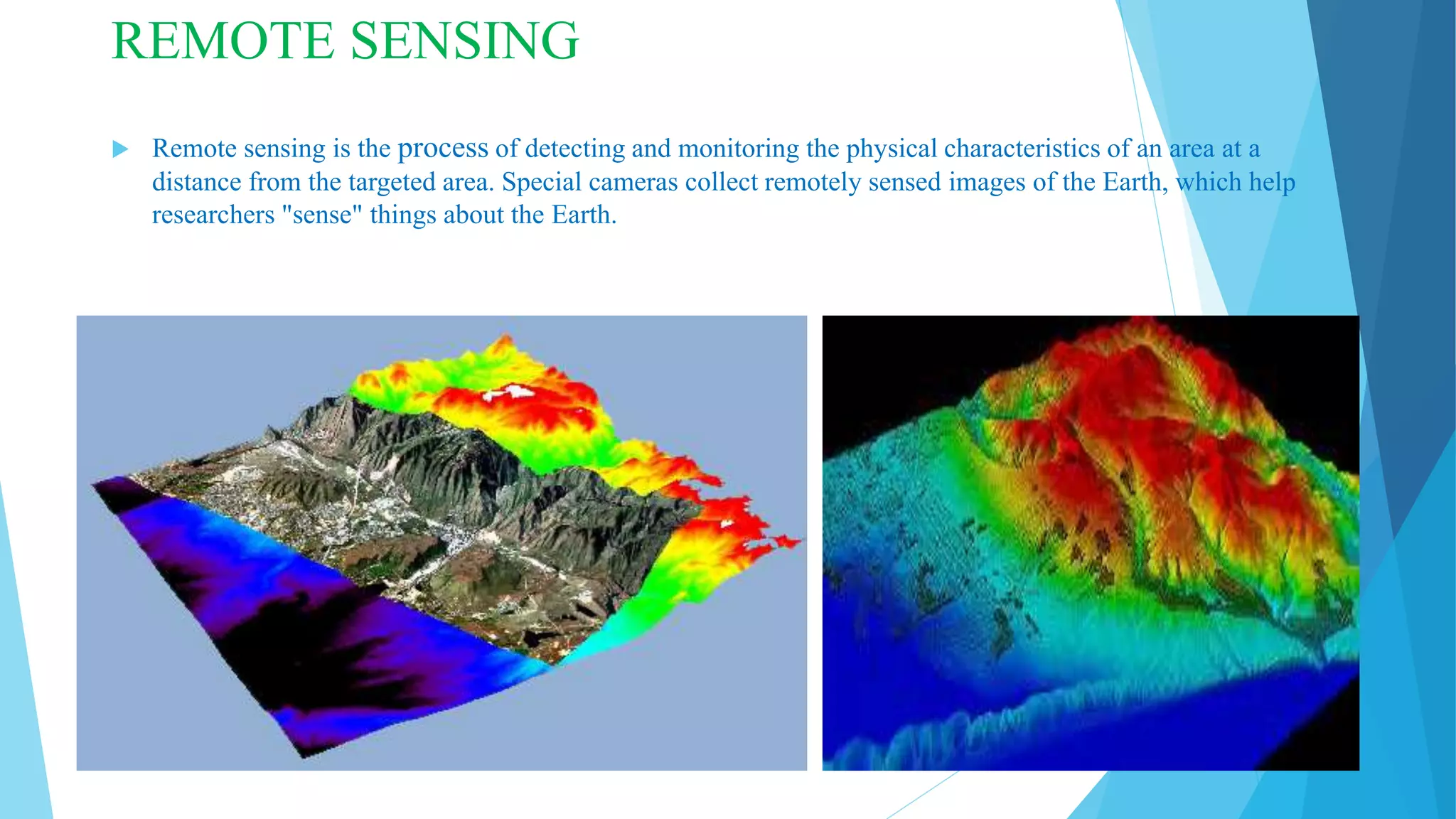 REMOTE SENSING

Remote sensing is the process of detecting and monitoring the physical characteristics of an area at a distance from the targeted area. Special cameras collect remotely sensed images of the Earth, which help researchers "sense" things about the Earth.